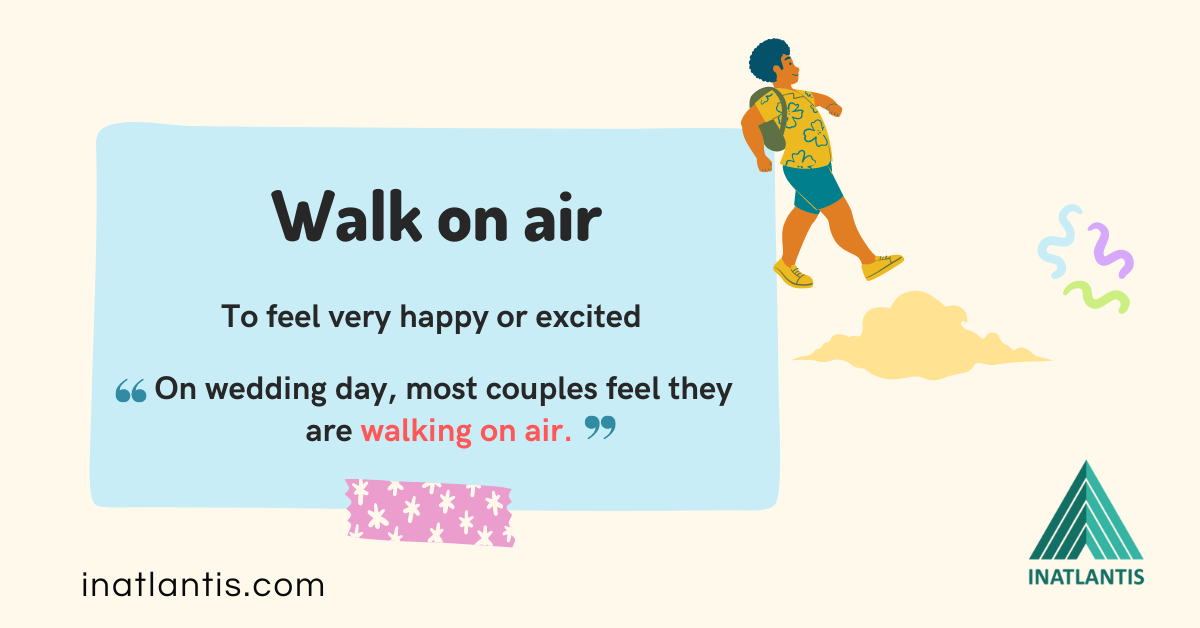 Walk on air

To feel very happy or excited

“ On wedding day, most couples feel they are walking on air. ”

inatlantis.com

INATLANTIS